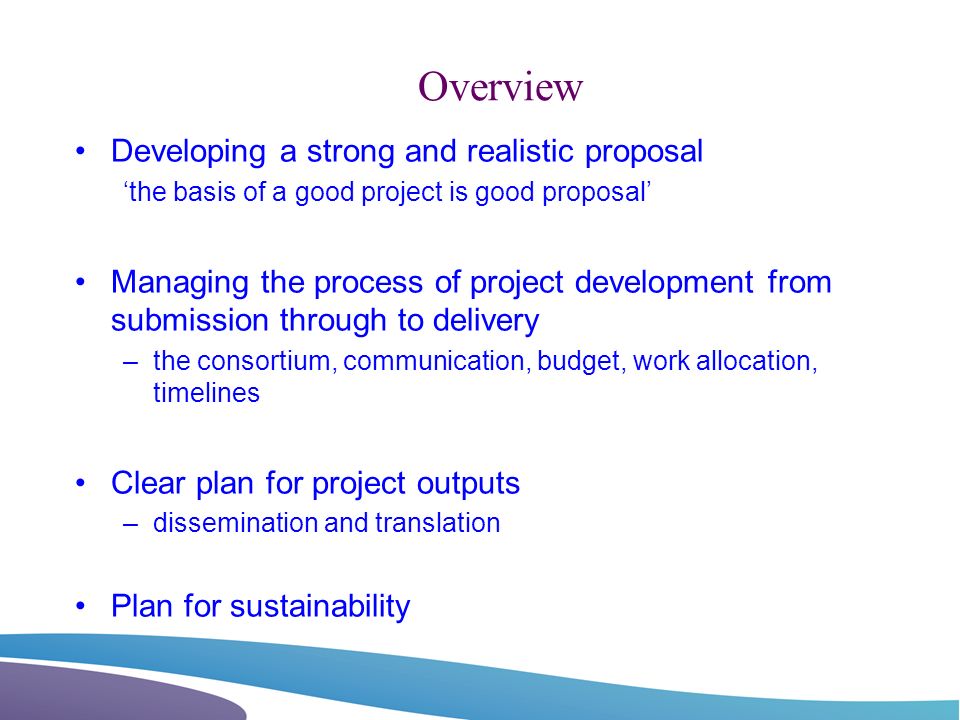 Overview

• Developing a strong and realistic proposal
‘the basis of a good project is good proposal’

• Managing the process of project development from submission through to delivery
– the consortium, communication, budget, work allocation, timelines

• Clear plan for project outputs
– dissemination and translation

• Plan for sustainability